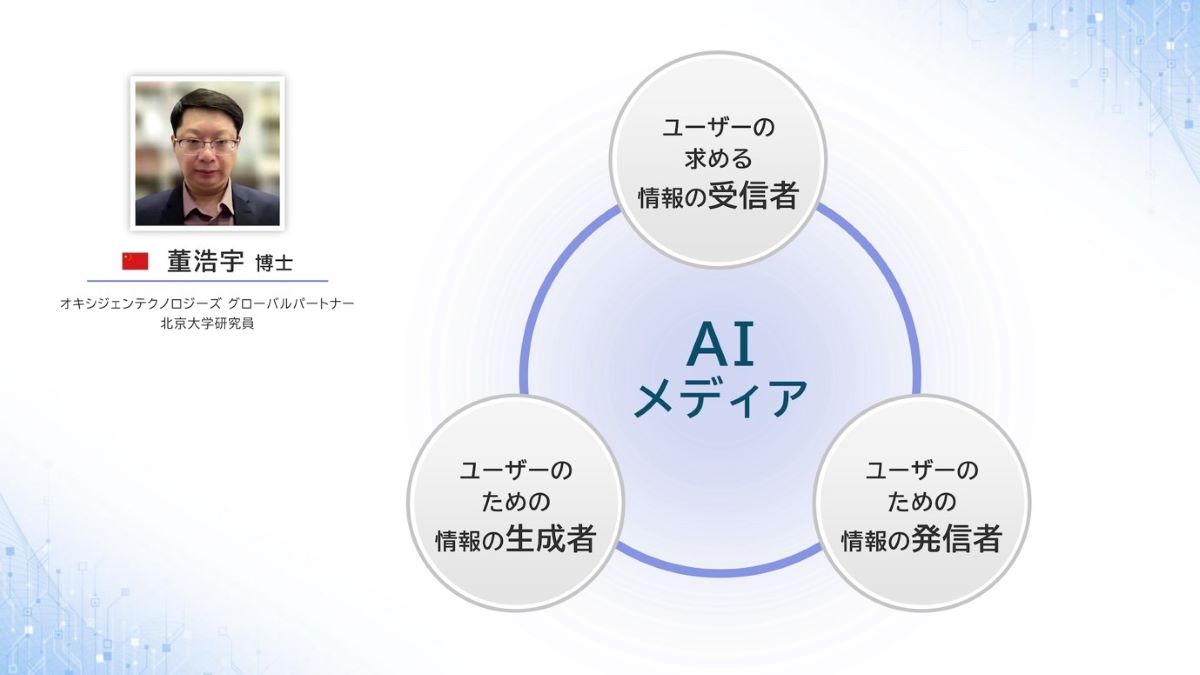 董浩宇 博士

オキシジェンテクノロジーズ グローバルパートナー
北京大学研究員

ユーザーの
求める
情報の受信者

AI
メディア

ユーザーの
ための
情報の生成者

ユーザーの
ための
情報の発信者